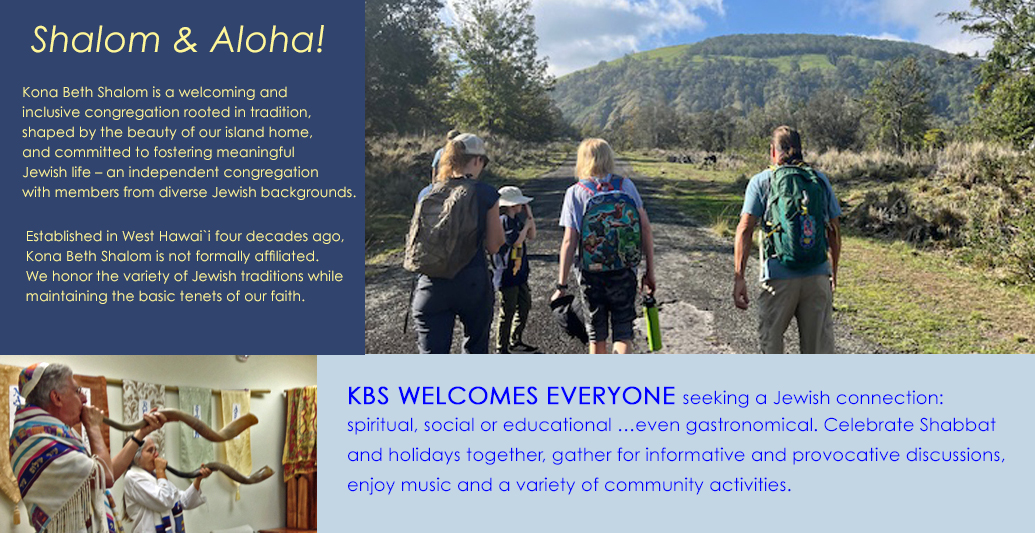 Shalom & Aloha!

Kona Beth Shalom is a welcoming and inclusive congregation rooted in tradition, shaped by the beauty of our island home, and committed to fostering meaningful Jewish life – an independent congregation with members from diverse Jewish backgrounds.

Established in West Hawai`i four decades ago, Kona Beth Shalom is not formally affiliated. We honor the variety of Jewish traditions while maintaining the basic tenets of our faith.

KBS WELCOMES EVERYONE seeking a Jewish connection: spiritual, social or educational ...even gastronomical. Celebrate Shabbat and holidays together, gather for informative and provocative discussions, enjoy music and a variety of community activities.